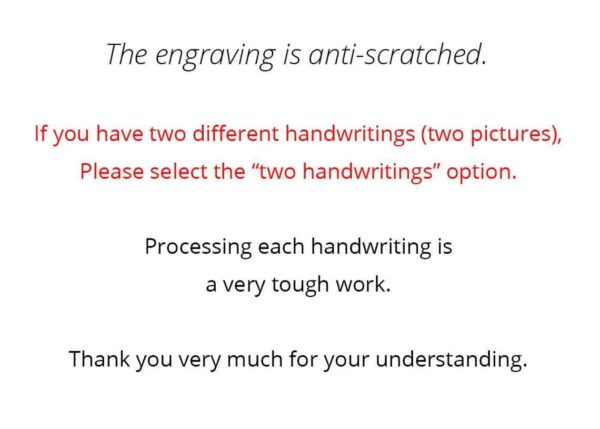 The engraving is anti-scratched.

If you have two different handwritings (two pictures), Please select the “two handwritings” option.

Processing each handwriting is a very tough work.

Thank you very much for your understanding.